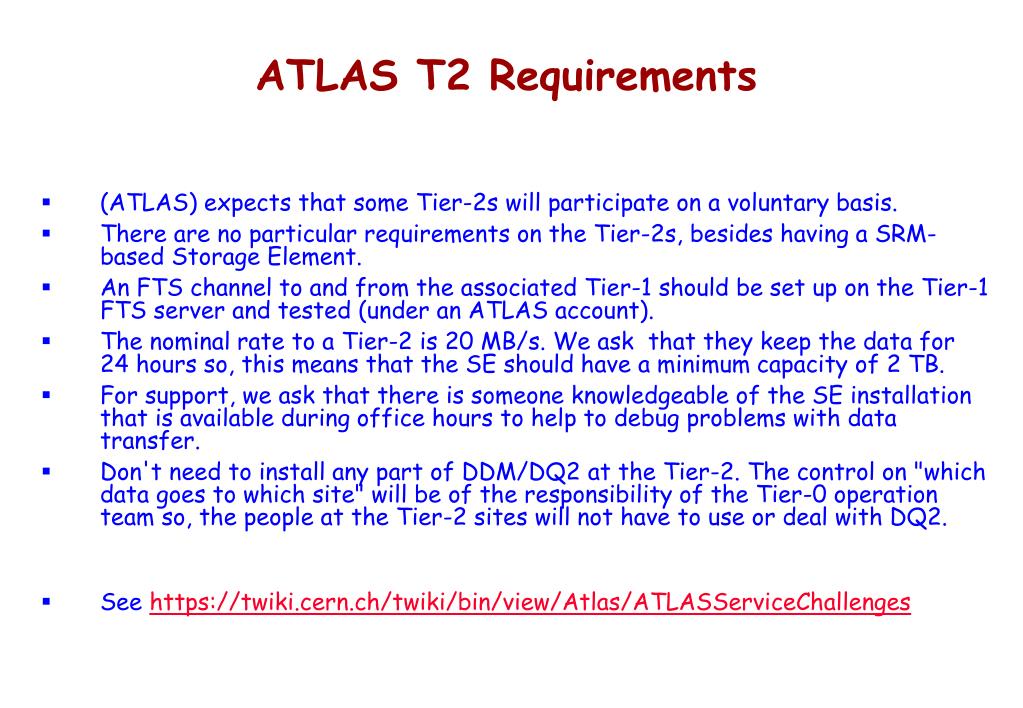 ATLAS T2 Requirements

▪ (ATLAS) expects that some Tier-2s will participate on a voluntary basis.

▪ There are no particular requirements on the Tier-2s, besides having a SRM-based Storage Element.

▪ An FTS channel to and from the associated Tier-1 should be set up on the Tier-1 FTS server and tested (under an ATLAS account).

▪ The nominal rate to a Tier-2 is 20 MB/s. We ask that they keep the data for 24 hours so, this means that the SE should have a minimum capacity of 2 TB.

▪ For support, we ask that there is someone knowledgeable of the SE installation that is available during office hours to help to debug problems with data transfer.

▪ Don't need to install any part of DDM/DQ2 at the Tier-2. The control on "which data goes to which site" will be of the responsibility of the Tier-0 operation team so, the people at the Tier-2 sites will not have to use or deal with DQ2.

▪ See https://twiki.cern.ch/twiki/bin/view/Atlas/ATLASServiceChallenges